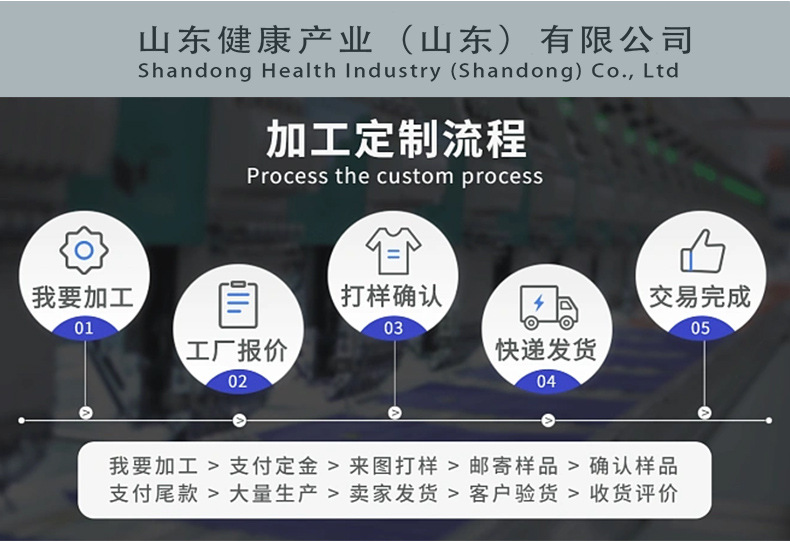 山东健康产业（山东）有限公司
Shandong Health Industry (Shandong) Co., Ltd

加工定制流程
Process the custom process

我要加工
01

工厂报价
02

打样确认
03

快递发货
04

交易完成
05

我要加工 > 支付定金 > 来图打样 > 邮寄样品 > 确认样品
支付尾款 > 大量生产 > 卖家发货 > 客户验货 > 收货评价